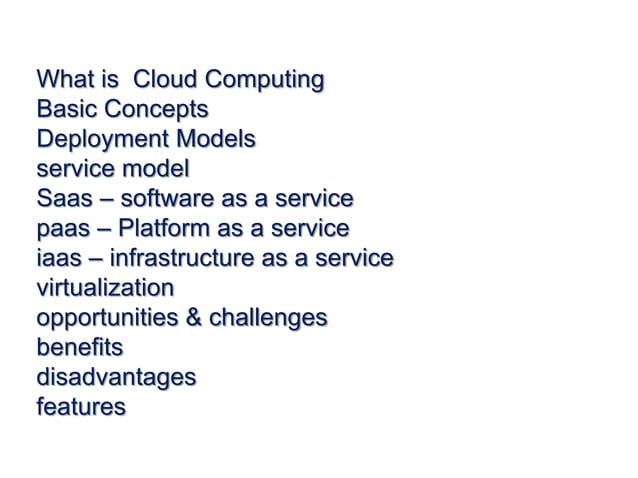 What is Cloud Computing
Basic Concepts
Deployment Models
service model
Saas – software as a service
paas – Platform as a service
iaas – infrastructure as a service
virtualization
opportunities & challenges
benefits
disadvantages
features